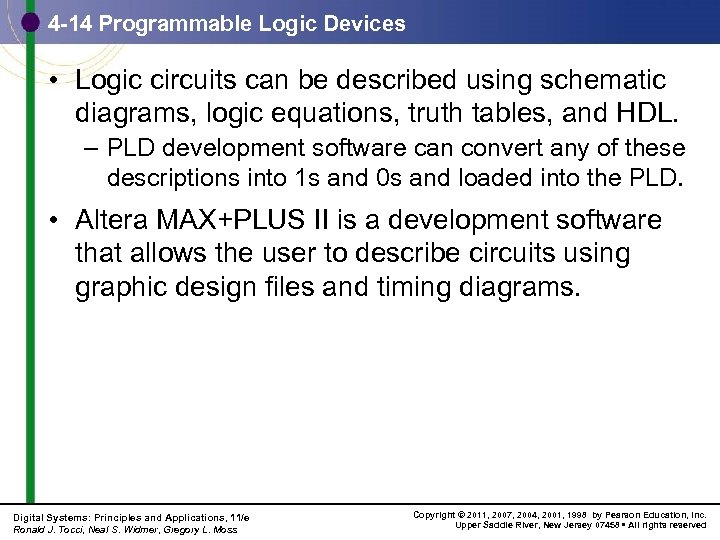 4-14 Programmable Logic Devices

• Logic circuits can be described using schematic diagrams, logic equations, truth tables, and HDL.

– PLD development software can convert any of these descriptions into 1s and 0s and loaded into the PLD.

• Altera MAX+PLUS II is a development software that allows the user to describe circuits using graphic design files and timing diagrams.

Digital Systems: Principles and Applications, 11/e
Ronald J. Tocci, Neal S. Widmer, Gregory L. Moss

Copyright © 2011, 2007, 2004, 2001, 1998 by Pearson Education, Inc.
Upper Saddle River, New Jersey 07458 • All rights reserved